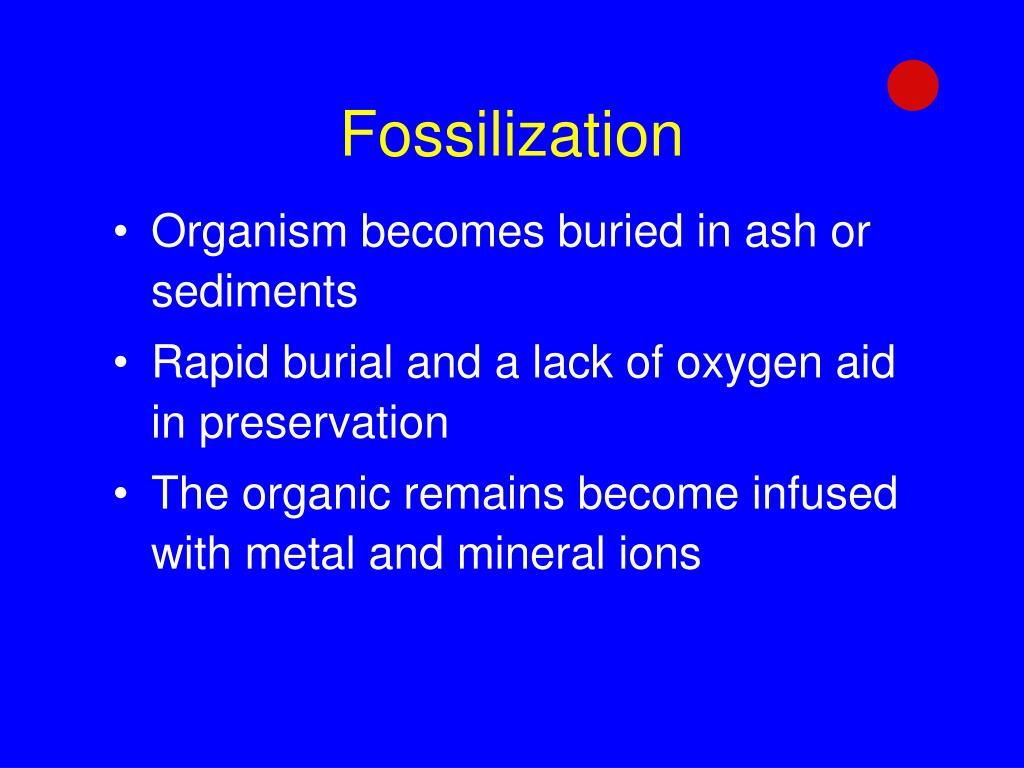 Fossilization

• Organism becomes buried in ash or sediments
• Rapid burial and a lack of oxygen aid in preservation
• The organic remains become infused with metal and mineral ions